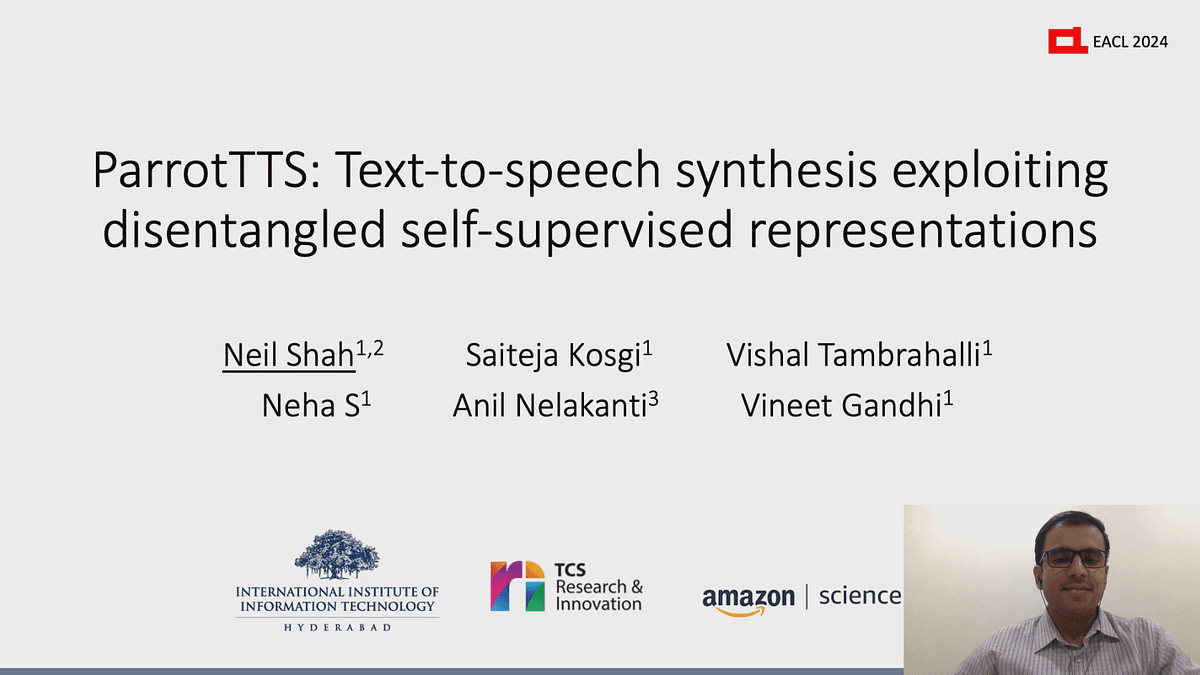 EACL 2024

ParrotTTS: Text-to-speech synthesis exploiting disentangled self-supervised representations

Neil Shah$^{1,2}$ Saiteja Kosgi$^{1}$ Vishal Tambrahalli$^{1}$
Neha S$^{1}$ Anil Nelakanti$^{3}$ Vineet Gandhi$^{1}$

INTERNATIONAL INSTITUTE OF INFORMATION TECHNOLOGY
HYDERABAD

TCS Research & Innovation

amazon | science